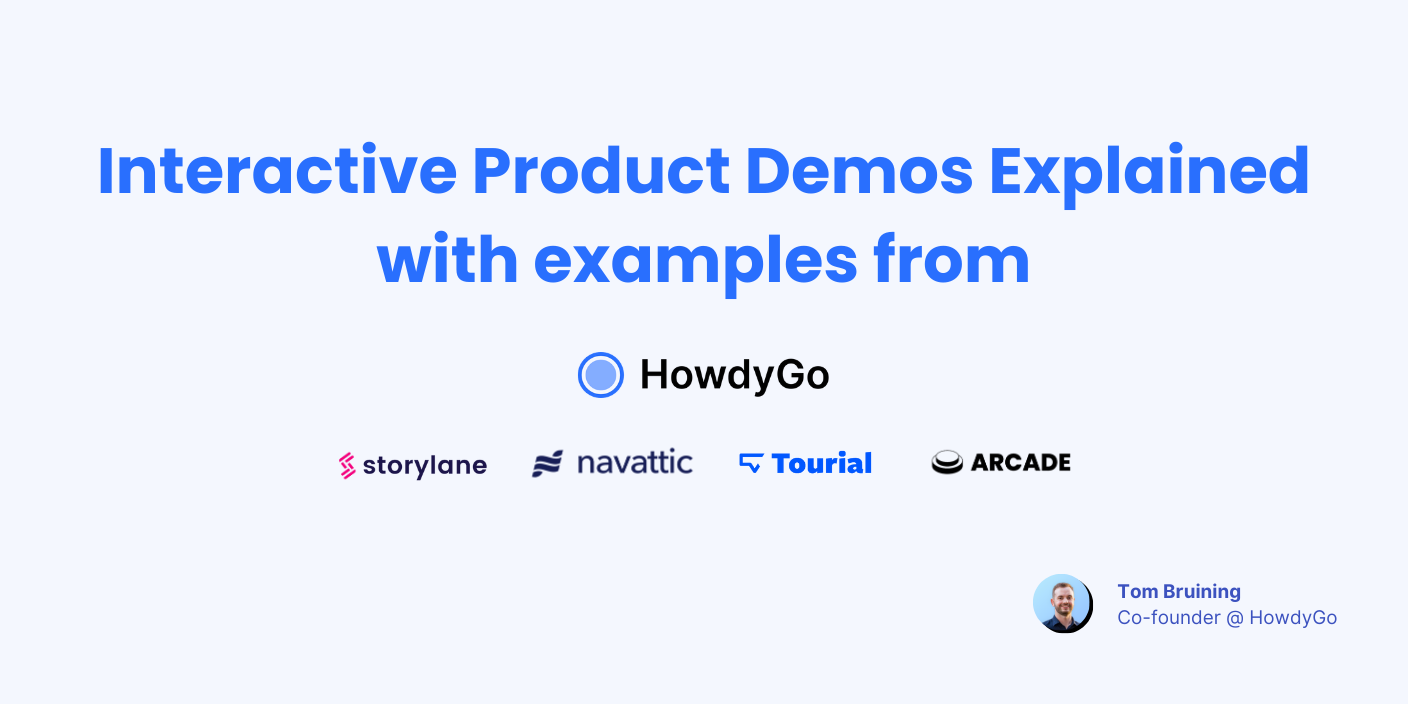 Interactive Product Demos Explained with examples from

HowdyGo

storylane navattic Tourial ARCADE

Tom Bruining
Co-founder @ HowdyGo